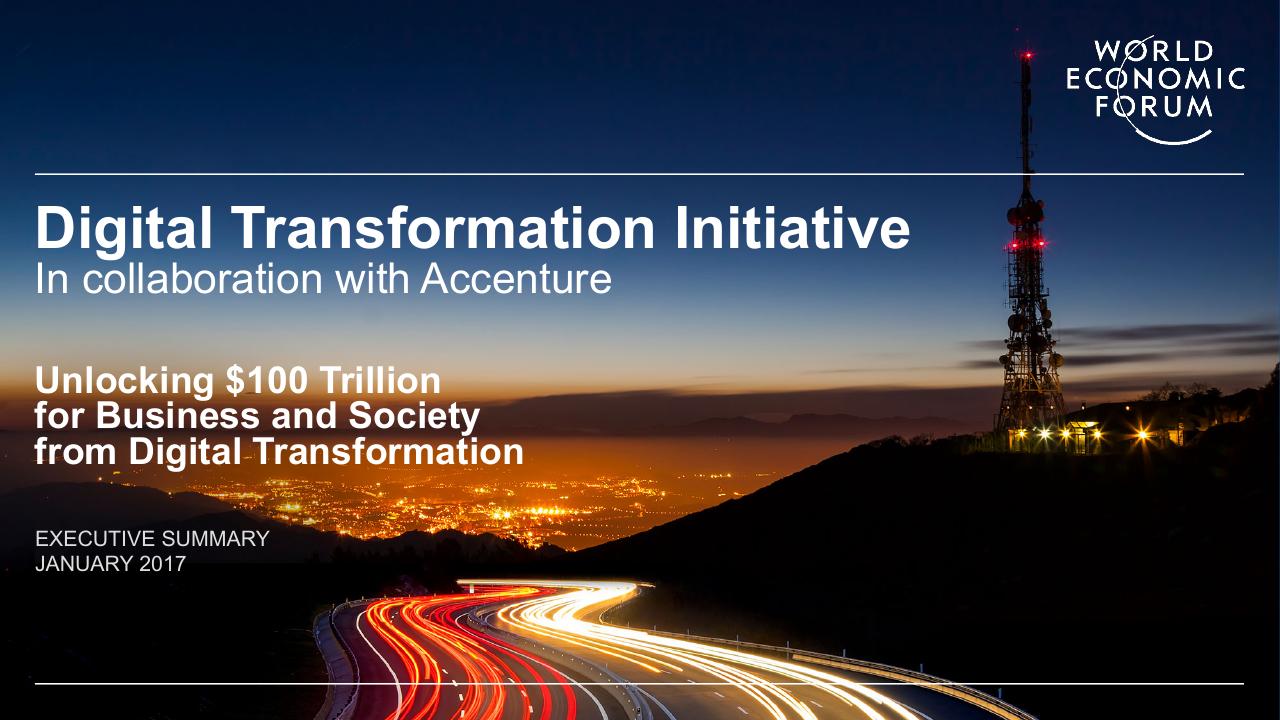 WORLD ECONOMIC FORUM

Digital Transformation Initiative
In collaboration with Accenture

Unlocking \$100 Trillion for Business and Society from Digital Transformation

EXECUTIVE SUMMARY
JANUARY 2017